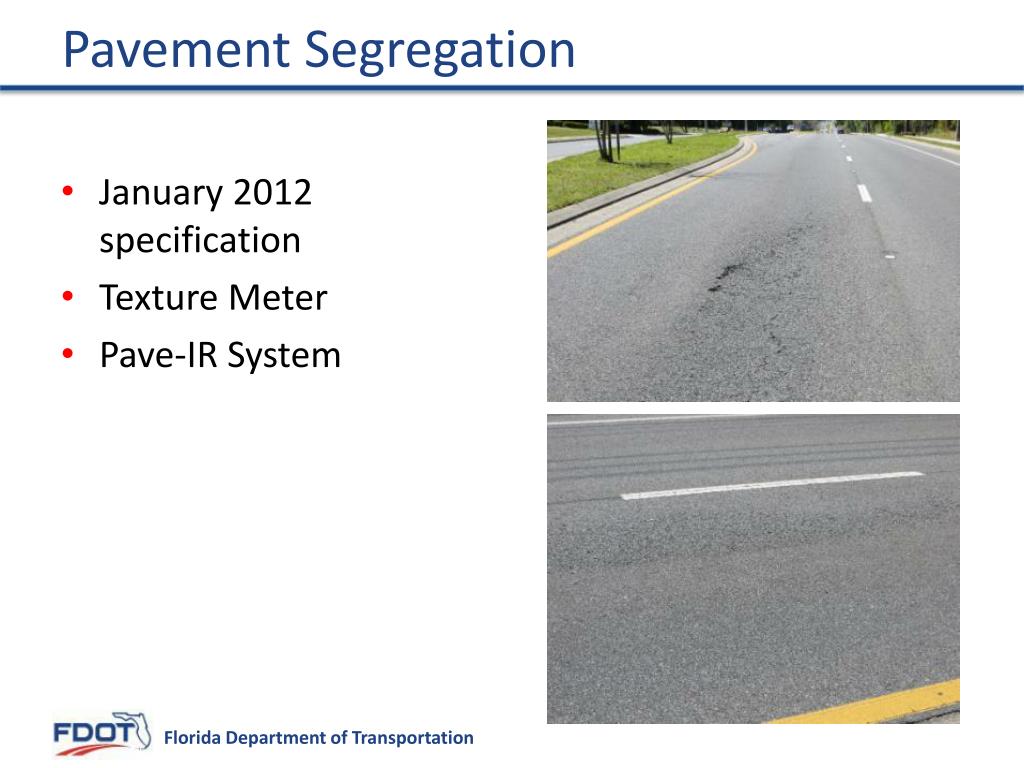 Pavement Segregation

• January 2012 specification
• Texture Meter
• Pave-IR System

FDOT

Florida Department of Transportation